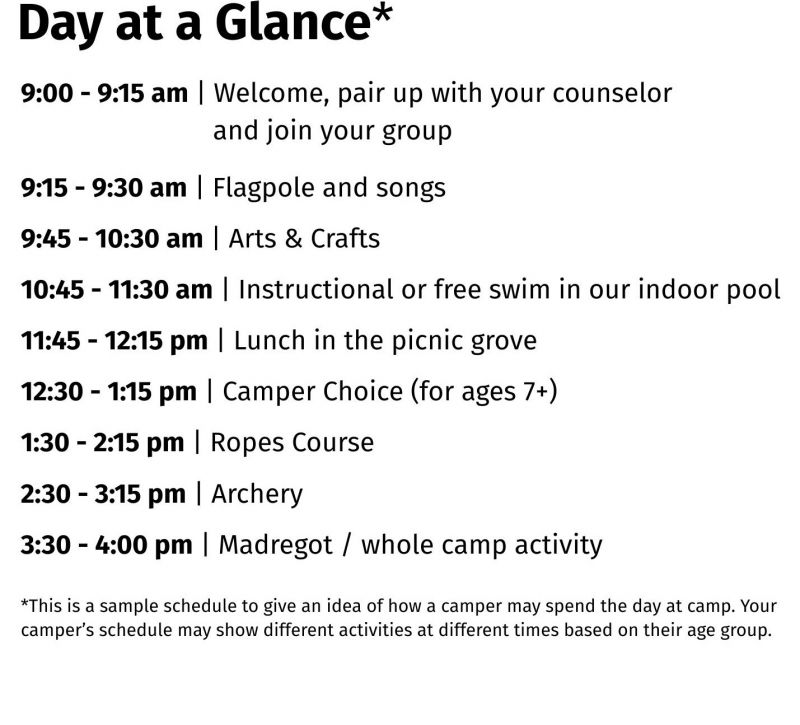 Day at a Glance*

9:00 - 9:15 am | Welcome, pair up with your counselor and join your group

9:15 - 9:30 am | Flagpole and songs

9:45 - 10:30 am | Arts & Crafts

10:45 - 11:30 am | Instructional or free swim in our indoor pool

11:45 - 12:15 pm | Lunch in the picnic grove

12:30 - 1:15 pm | Camper Choice (for ages 7+)

1:30 - 2:15 pm | Ropes Course

2:30 - 3:15 pm | Archery

3:30 - 4:00 pm | Madregot / whole camp activity

*This is a sample schedule to give an idea of how a camper may spend the day at camp. Your camper's schedule may show different activities at different times based on their age group.